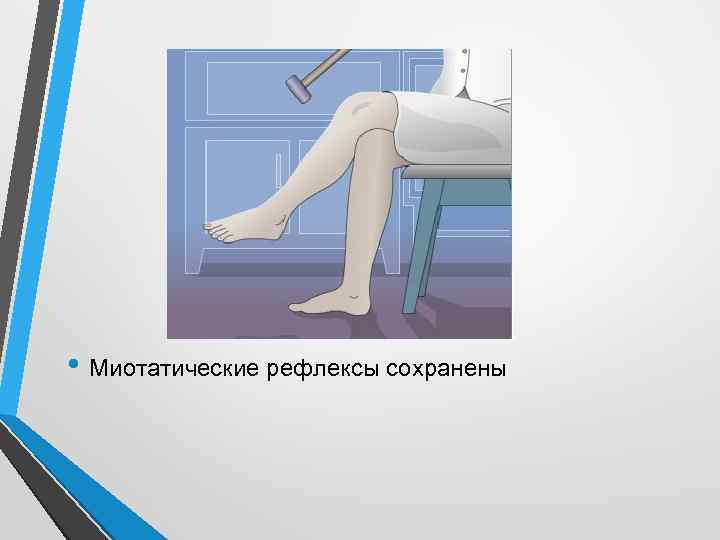 • Миотатические рефлексы сохранены